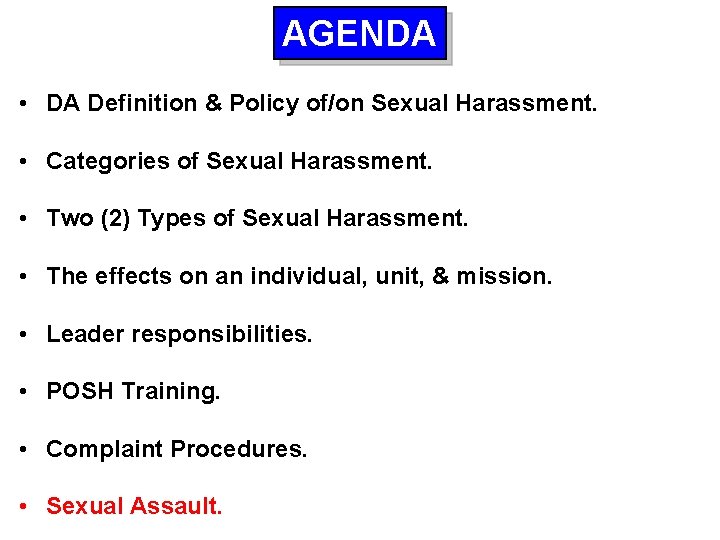 AGENDA

• DA Definition & Policy of/on Sexual Harassment.

• Categories of Sexual Harassment.

• Two (2) Types of Sexual Harassment.

• The effects on an individual, unit, & mission.

• Leader responsibilities.

• POSH Training.

• Complaint Procedures.

• Sexual Assault.